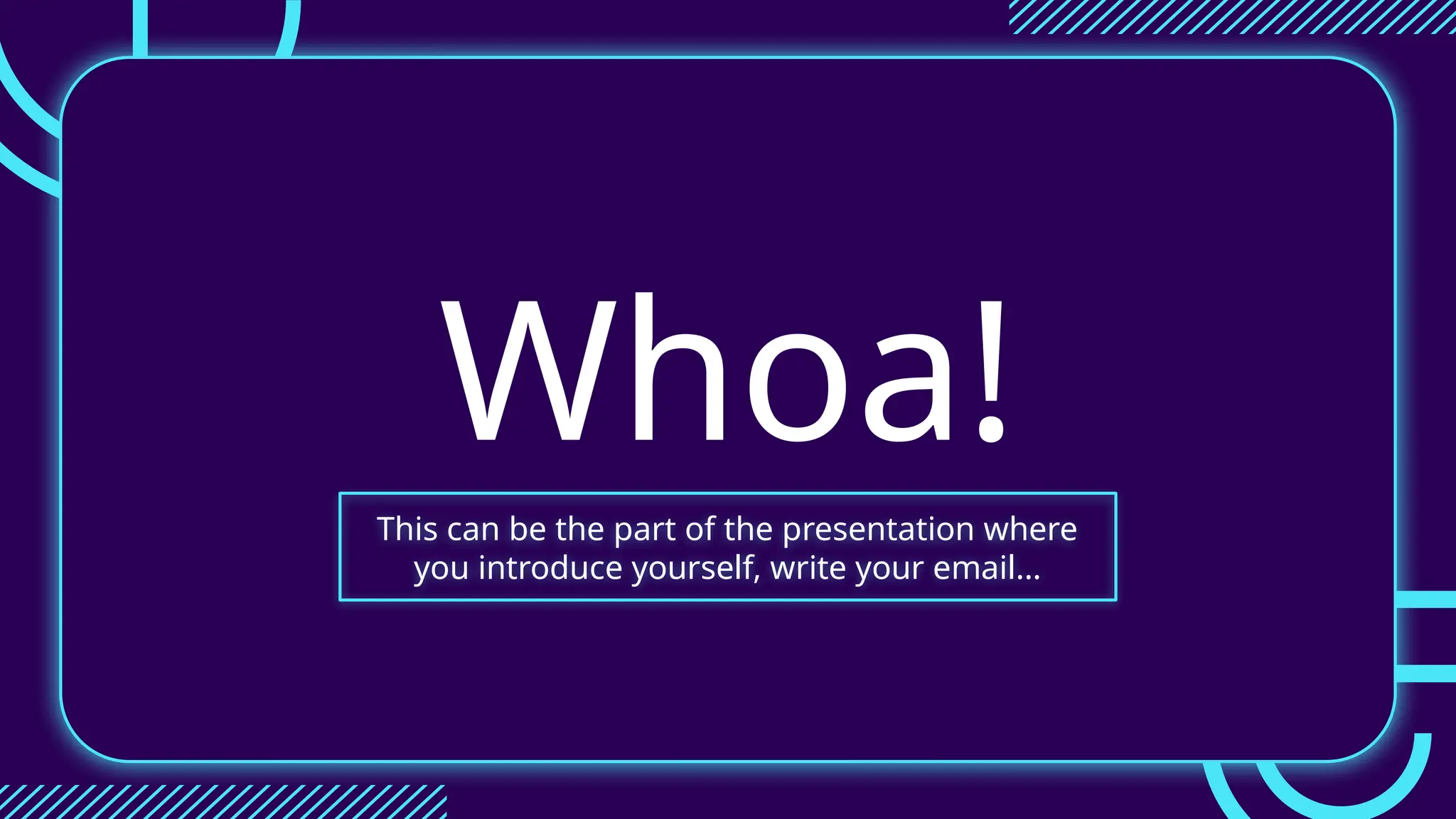 Whoa!

This can be the part of the presentation where you introduce yourself, write your email…